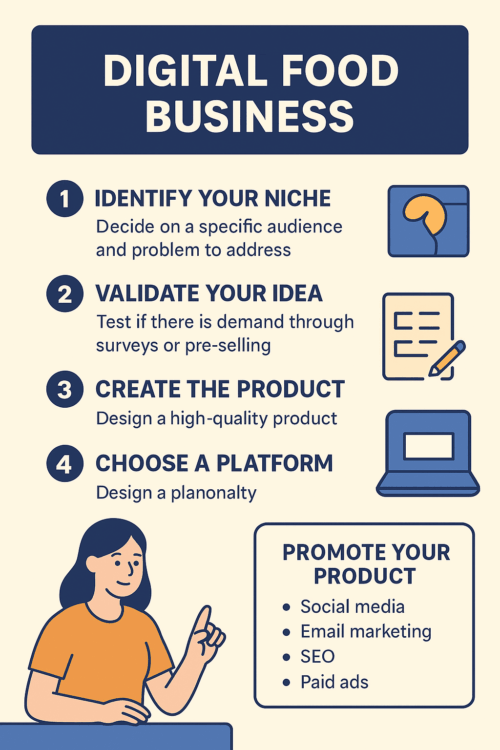 DIGITAL FOOD BUSINESS

1 IDENTIFY YOUR NICHE
Decide on a specific audience and problem to address

2 VALIDATE YOUR IDEA
Test if there is demand through surveys or pre-selling

3 CREATE THE PRODUCT
Design a high-quality product

4 CHOOSE A PLATFORM
Design a planonalty

PROMOTE YOUR PRODUCT
• Social media
• Email marketing
• SEO
• Paid ads